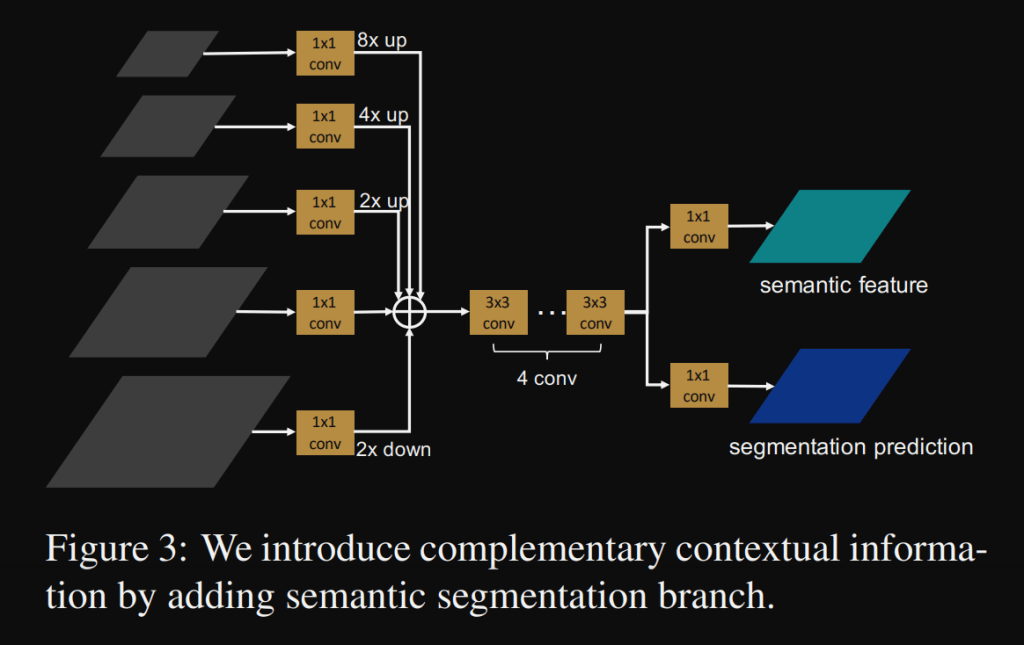 1x1 conv
8x up
1x1 conv
4x up
1x1 conv
2x up
1x1 conv
1x1 conv
2x down
3x3 conv
...
3x3 conv
4 conv
1x1 conv
semantic feature
1x1 conv
segmentation prediction

Figure 3: We introduce complementary contextual information by adding semantic segmentation branch.